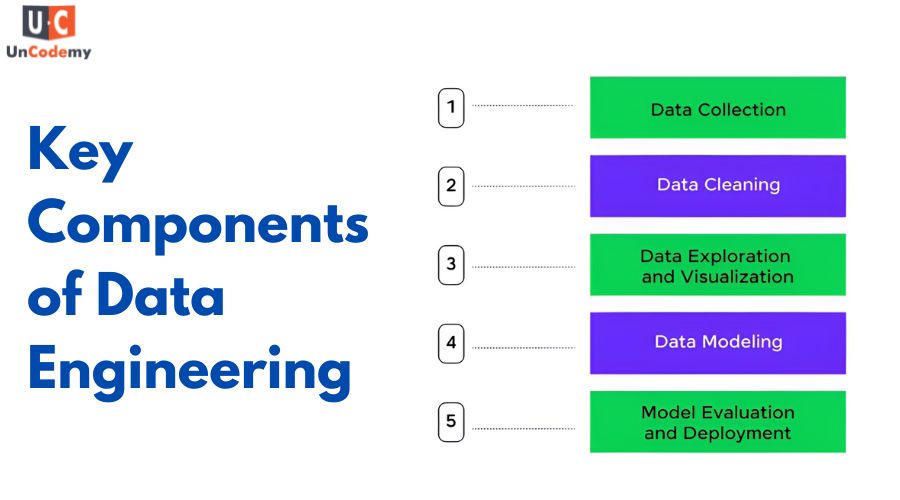 U·C
UnCodemy

Key Components of Data Engineering

1 Data Collection

2 Data Cleaning

3 Data Exploration and Visualization

4 Data Modeling

5 Model Evaluation and Deployment